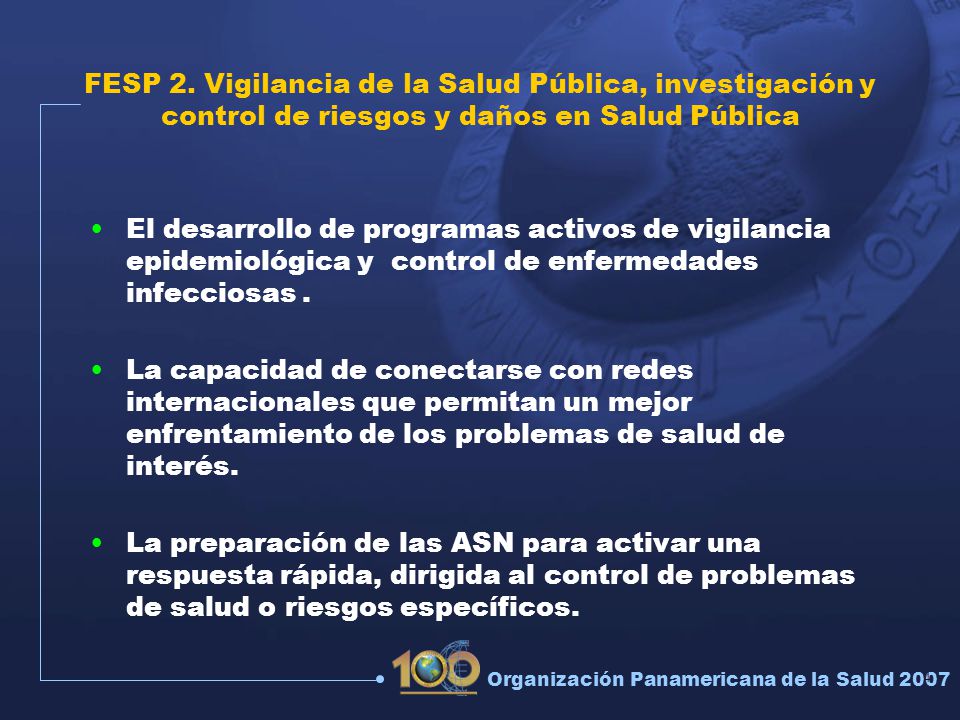 FESP 2. Vigilancia de la Salud Pública, investigación y control de riesgos y daños en Salud Pública

• El desarrollo de programas activos de vigilancia epidemiológica y control de enfermedades infecciosas .

• La capacidad de conectarse con redes internacionales que permitan un mejor enfrentamiento de los problemas de salud de interés.

• La preparación de las ASN para activar una respuesta rápida, dirigida al control de problemas de salud o riesgos específicos.

100

Organización Panamericana de la Salud 2007